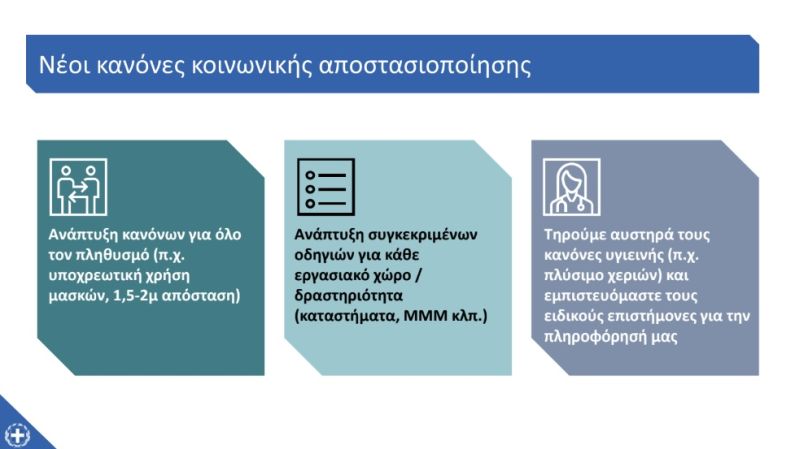 Νέοι κανόνες κοινωνικής αποστασιοποίησης

Ανάπτυξη κανόνων για όλο τον πληθυσμό (π.χ. υποχρεωτική χρήση μασκών, 1,5-2μ απόσταση)

Ανάπτυξη συγκεκριμένων οδηγιών για κάθε εργασιακό χώρο / δραστηριότητα (καταστήματα, ΜΜΜ κλπ.)

Τηρούμε αυστηρά τους κανόνες υγιεινής (π.χ. πλύσιμο χεριών) και εμπιστευόμαστε τους ειδικούς επιστήμονες για την πληροφόρησή μας